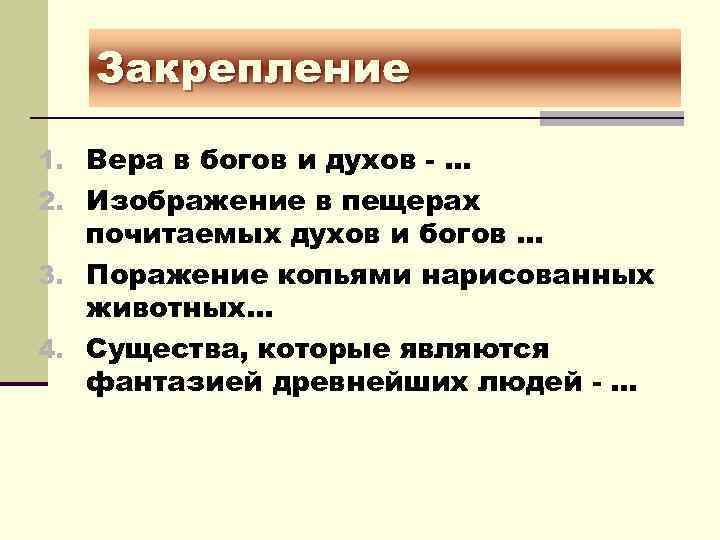 Закрепление

1. Вера в богов и духов - …
2. Изображение в пещерах почитаемых духов и богов …
3. Поражение копьями нарисованных животных…
4. Существа, которые являются фантазией древнейших людей - …